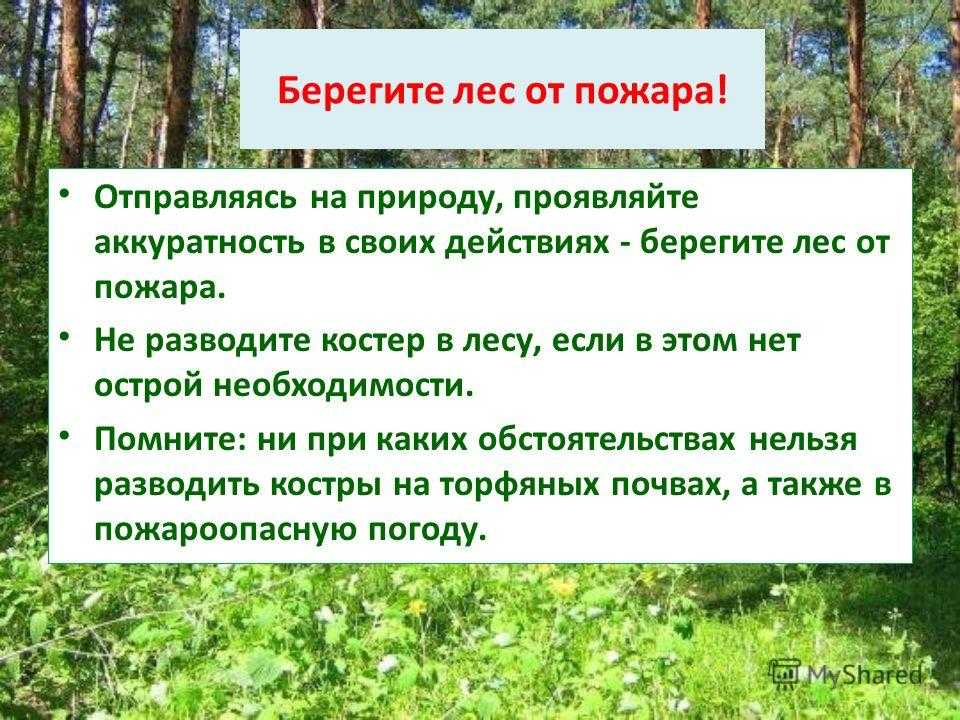 Берегите лес от пожара!

• Отправляясь на природу, проявляйте аккуратность в своих действиях - берегите лес от пожара.

• Не разводите костер в лесу, если в этом нет острой необходимости.

• Помните: ни при каких обстоятельствах нельзя разводить костры на торфяных почвах, а также в пожароопасную погоду.

MyShared